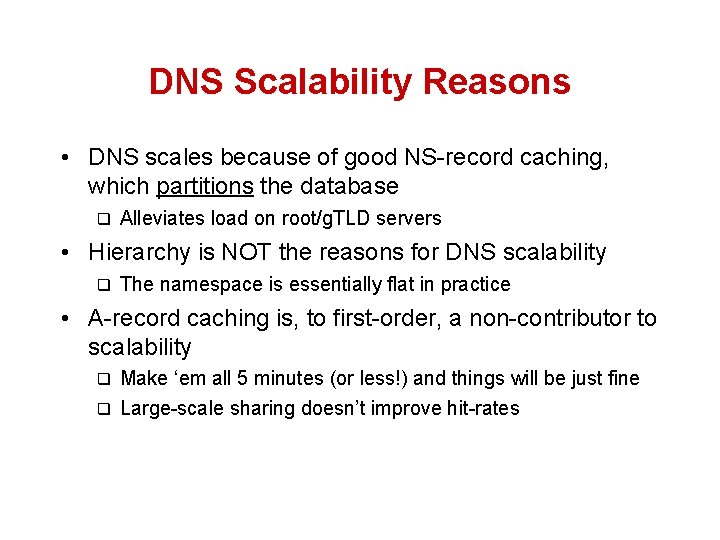 DNS Scalability Reasons

• DNS scales because of good NS-record caching, which partitions the database

❑ Alleviates load on root/gTLD servers

• Hierarchy is NOT the reasons for DNS scalability

❑ The namespace is essentially flat in practice

• A-record caching is, to first-order, a non-contributor to scalability

❑ Make ‘em all 5 minutes (or less!) and things will be just fine

❑ Large-scale sharing doesn’t improve hit-rates